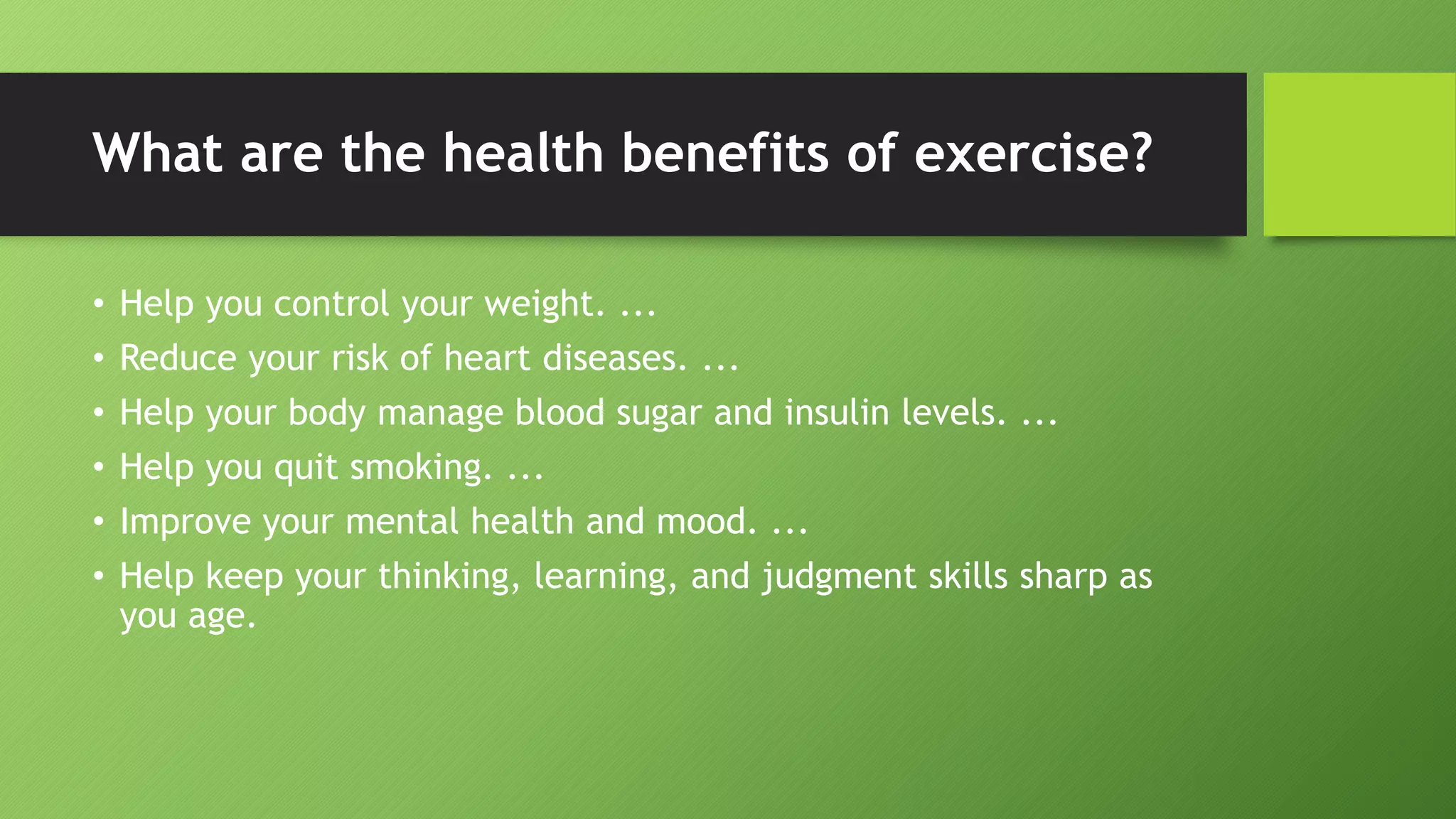 What are the health benefits of exercise?

• Help you control your weight. ...
• Reduce your risk of heart diseases. ...
• Help your body manage blood sugar and insulin levels. ...
• Help you quit smoking. ...
• Improve your mental health and mood. ...
• Help keep your thinking, learning, and judgment skills sharp as you age.